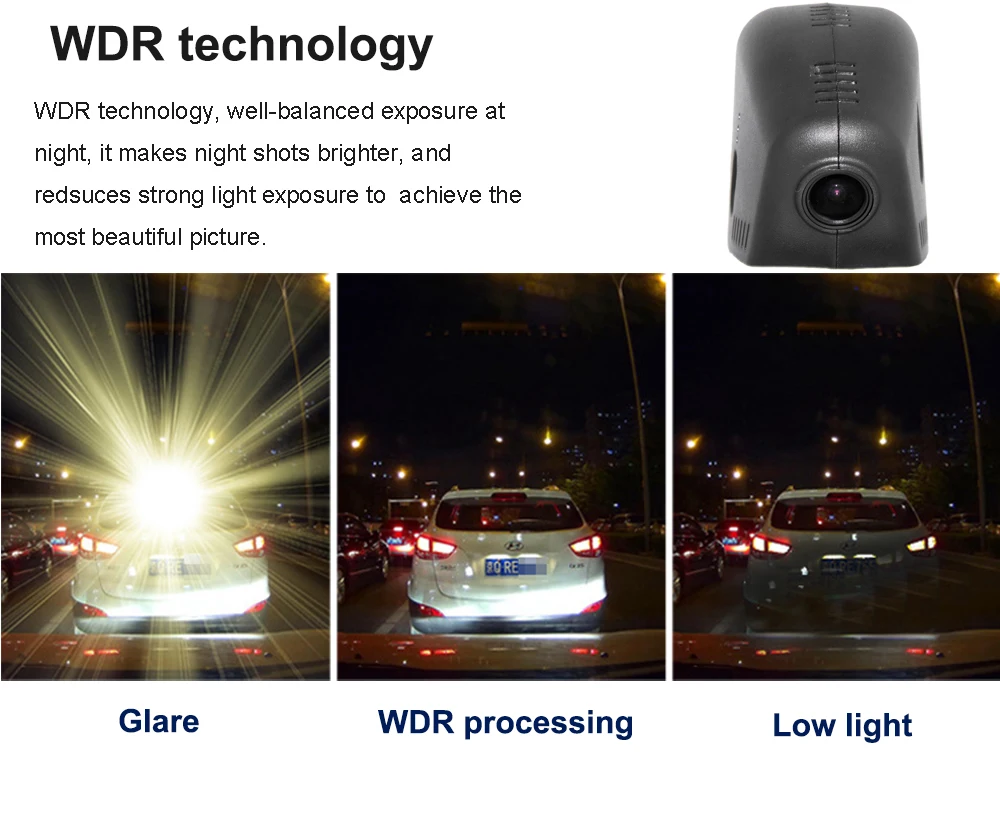 WDR technology

WDR technology, well-balanced exposure at night, it makes night shots brighter, and redsuces strong light exposure to achieve the most beautiful picture.

Glare

WDR processing

Low light